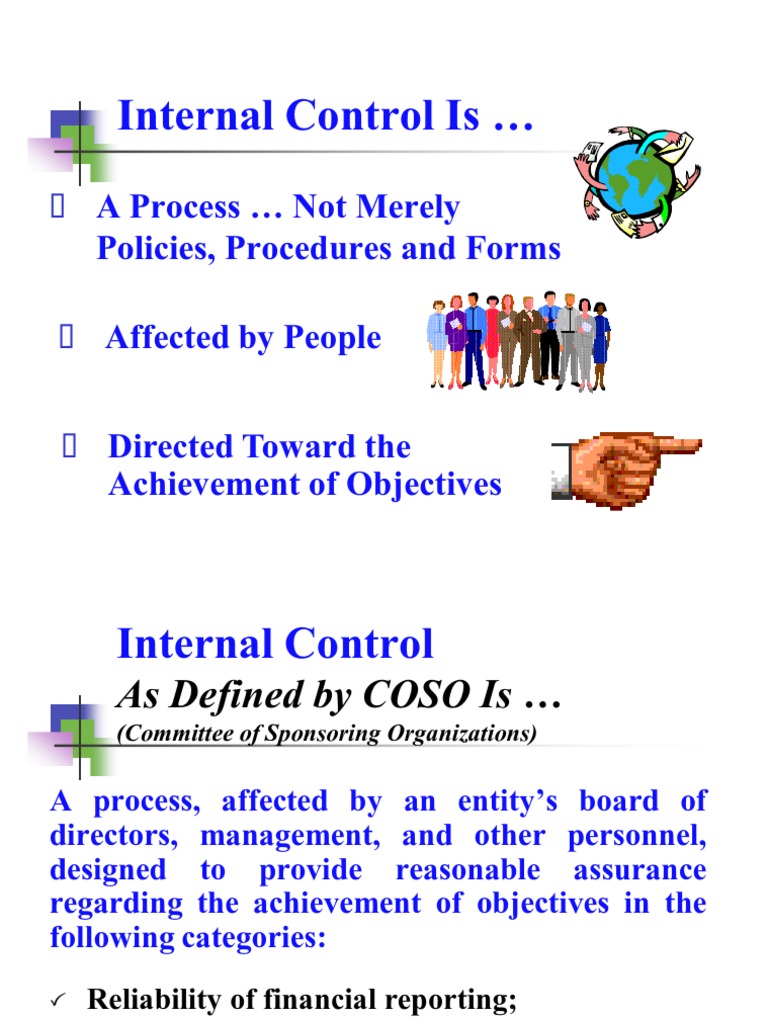 Internal Control Is …

A Process … Not Merely Policies, Procedures and Forms

Affected by People

Directed Toward the Achievement of Objectives

Internal Control
As Defined by COSO Is …
(Committee of Sponsoring Organizations)

A process, affected by an entity's board of directors, management, and other personnel, designed to provide reasonable assurance regarding the achievement of objectives in the following categories:

✓ Reliability of financial reporting;